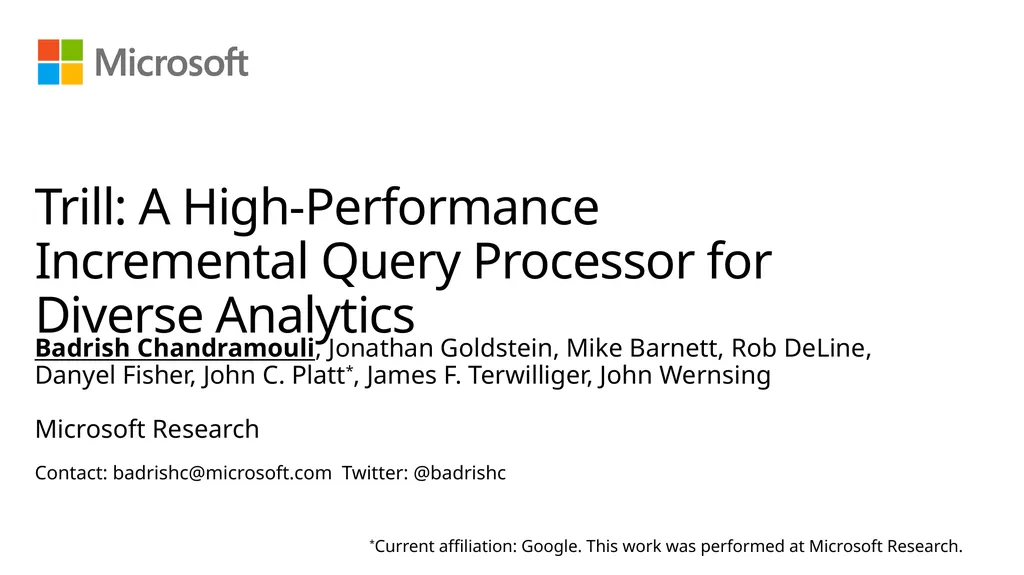 Microsoft

Trill: A High-Performance Incremental Query Processor for Diverse Analytics

Badrish Chandramouli, Jonathan Goldstein, Mike Barnett, Rob DeLine, Danyel Fisher, John C. Platt*, James F. Terwilliger, John Wernsing

Microsoft Research

Contact: badrishc@microsoft.com Twitter: @badrishc

*Current affiliation: Google. This work was performed at Microsoft Research.